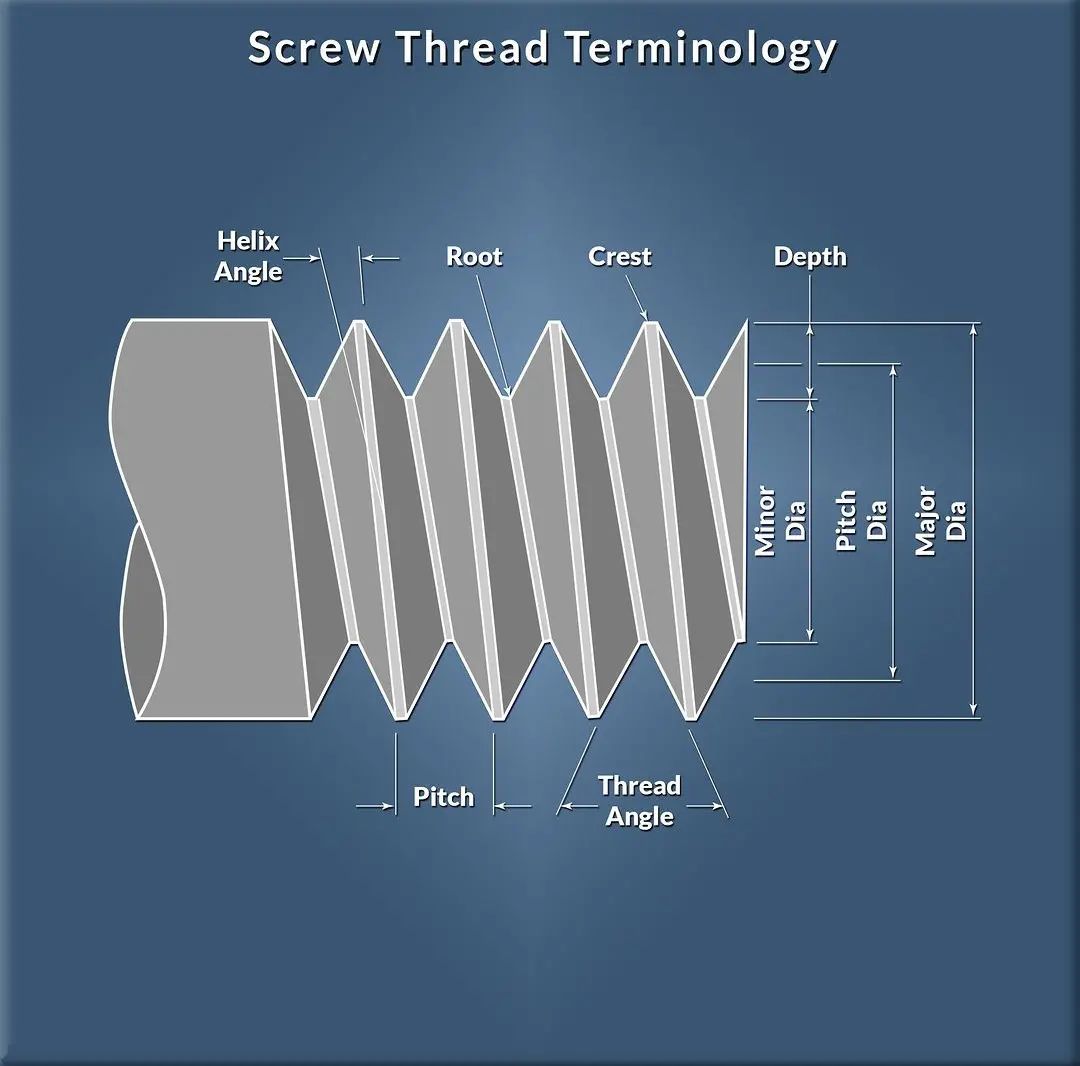 Screw Thread Terminology

Helix Angle

Root

Crest

Depth

Minor Dia

Pitch Dia

Major Dia

Pitch

Thread Angle